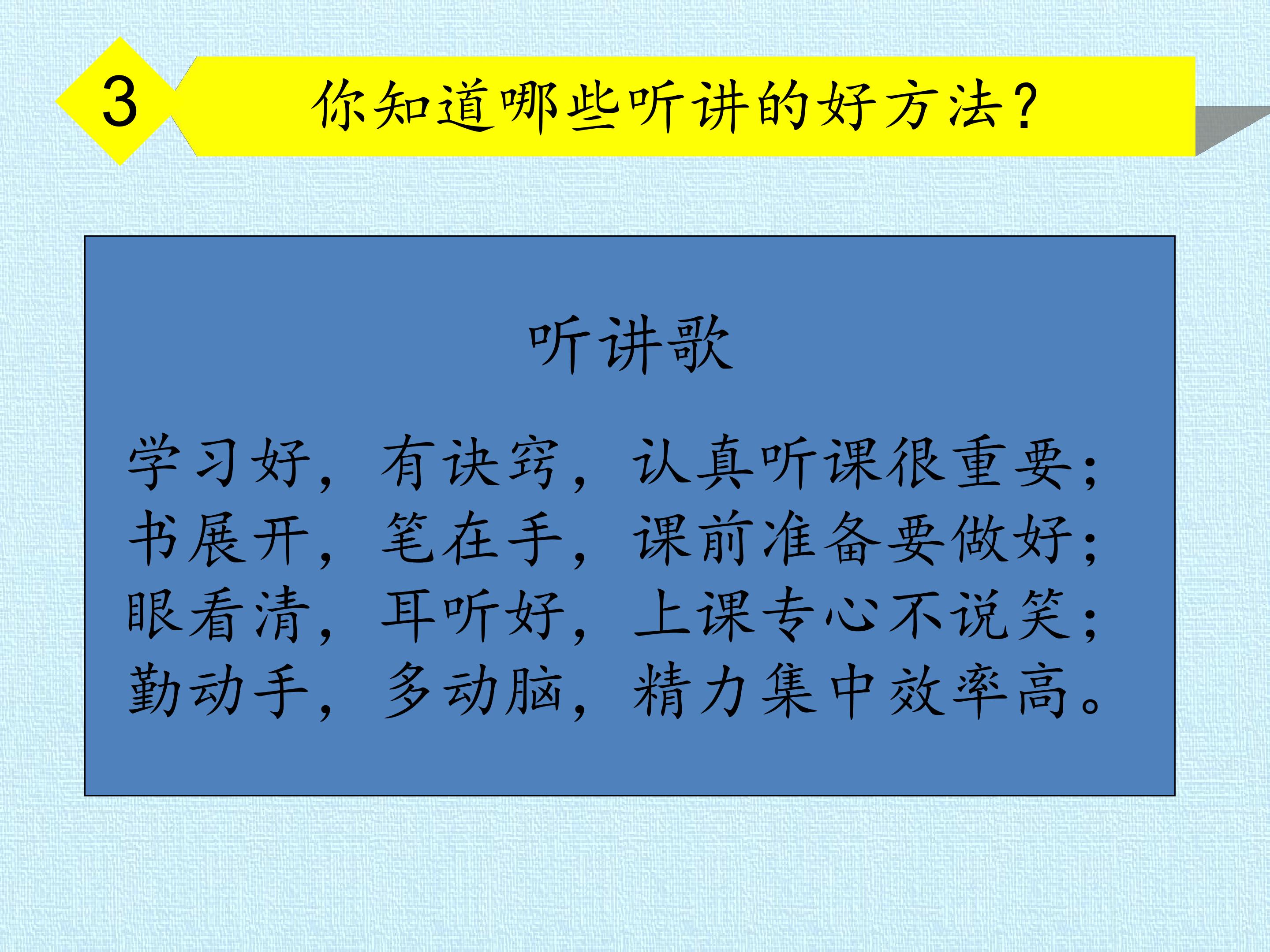 3

你知道哪些听讲的好方法？

听讲歌

学习好，有诀窍，认真听课很重要；
书展开，笔在手，课前准备要做好；
眼看清，耳听好，上课专心不说笑；
勤动手，多动脑，精力集中效率高。